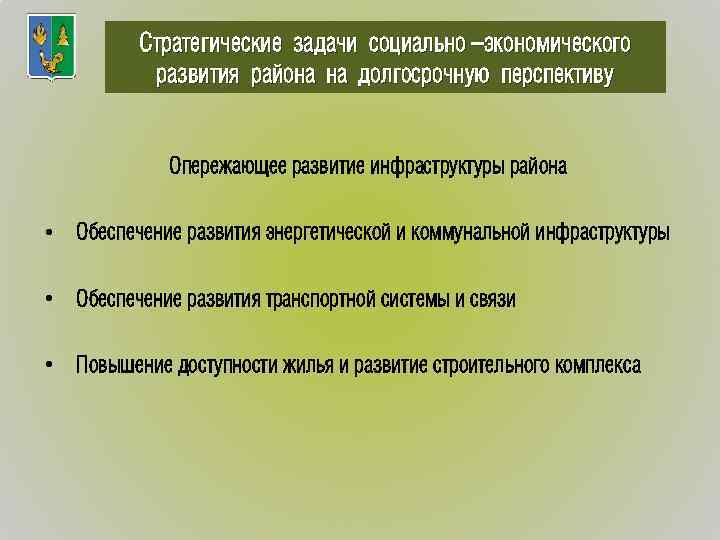 Стратегические задачи социально –экономического развития района на долгосрочную перспективу

Опережающее развитие инфраструктуры района

• Обеспечение развития энергетической и коммунальной инфраструктуры

• Обеспечение развития транспортной системы и связи

• Повышение доступности жилья и развитие строительного комплекса